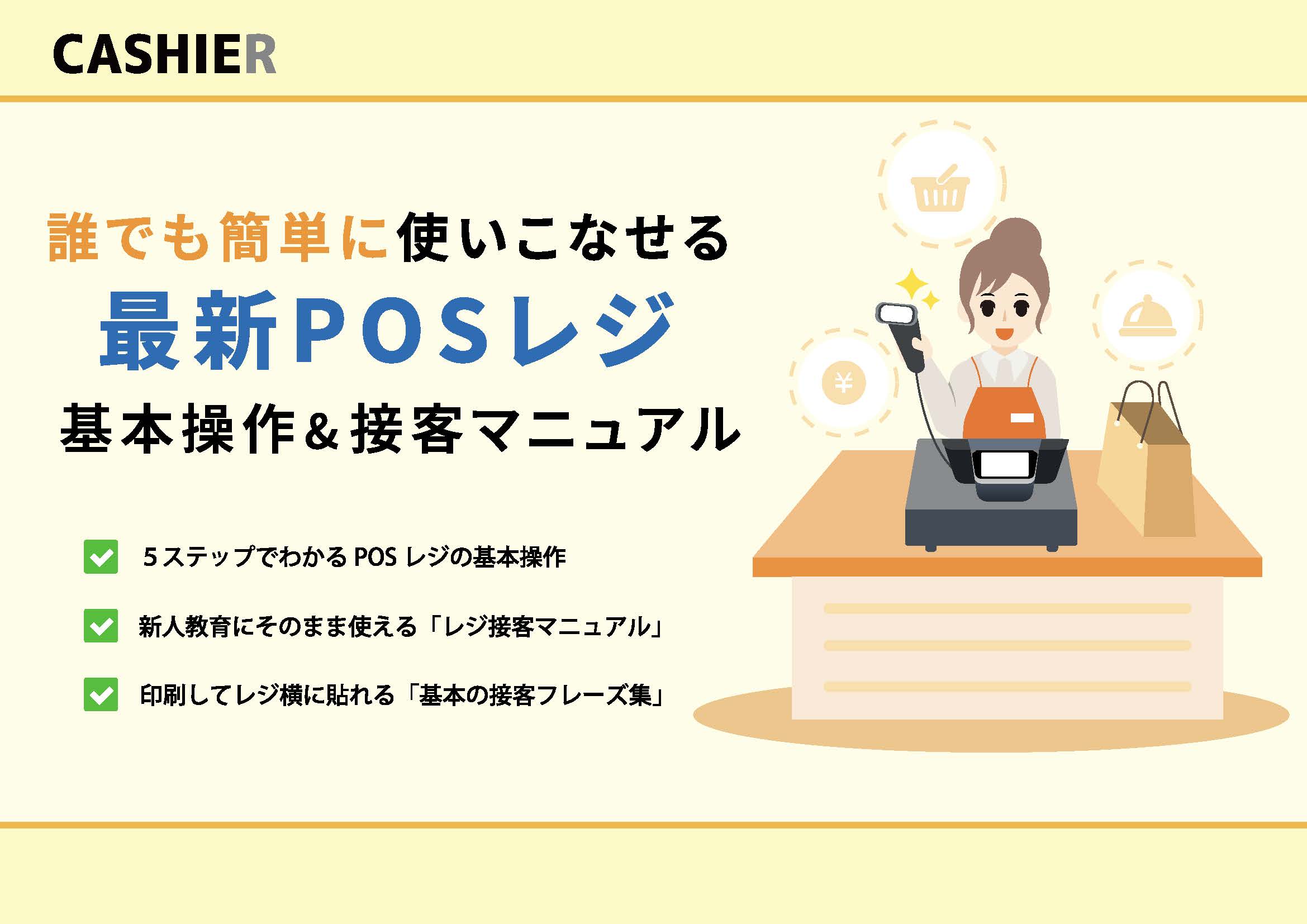 CASHIER

誰でも簡単に使いこなせる
最新POSレジ
基本操作&接客マニュアル

5ステップでわかる POS レジの基本操作

新人教育にそのまま使える「レジ接客マニュアル」

印刷してレジ横に貼れる「基本の接客フレーズ集」

¥